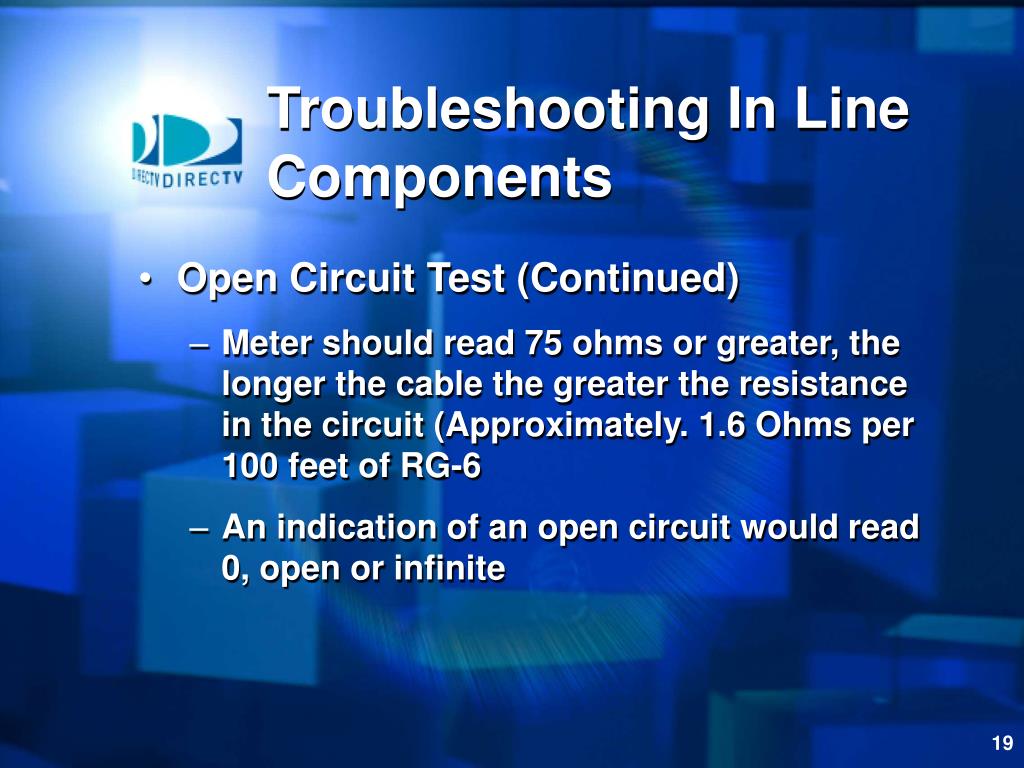 DIRECTV DIRECTV

Troubleshooting In Line Components

• Open Circuit Test (Continued)

– Meter should read 75 ohms or greater, the longer the cable the greater the resistance in the circuit (Approximately. 1.6 Ohms per 100 feet of RG-6

– An indication of an open circuit would read 0, open or infinite

19